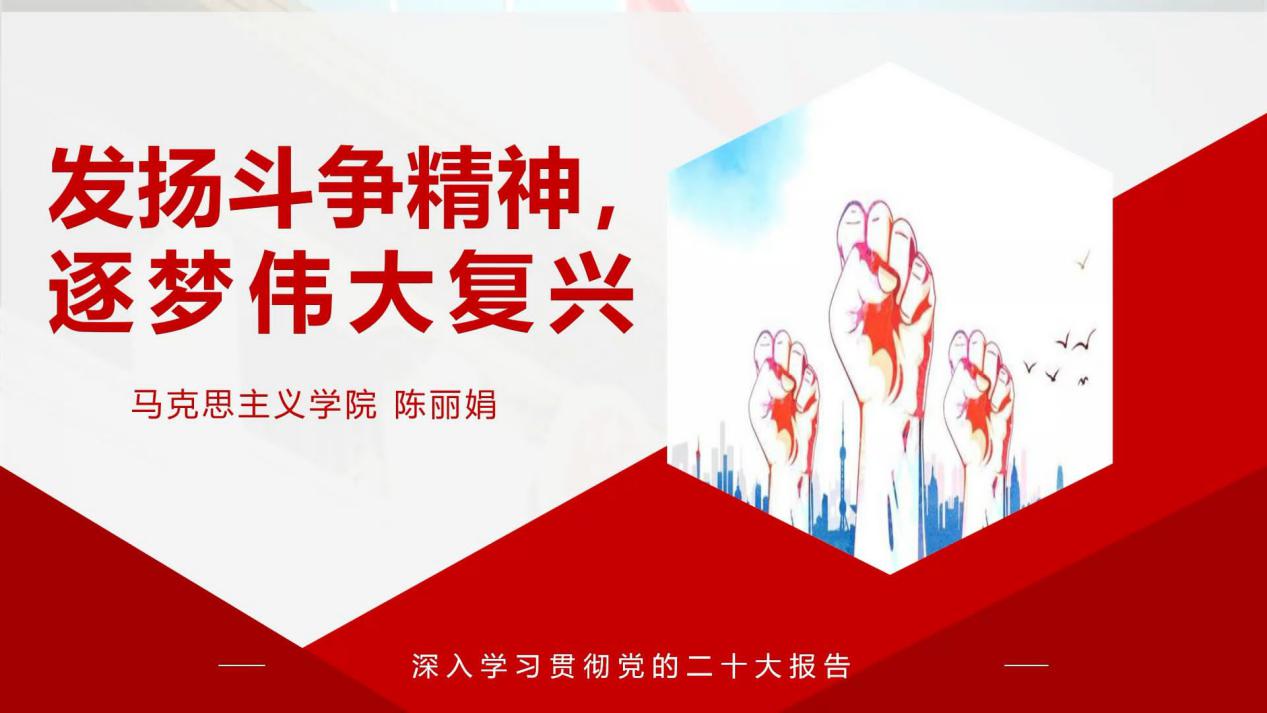 发扬斗争精神，
逐梦伟大复兴

马克思主义学院 陈丽娟

深入学习贯彻党的二十大报告